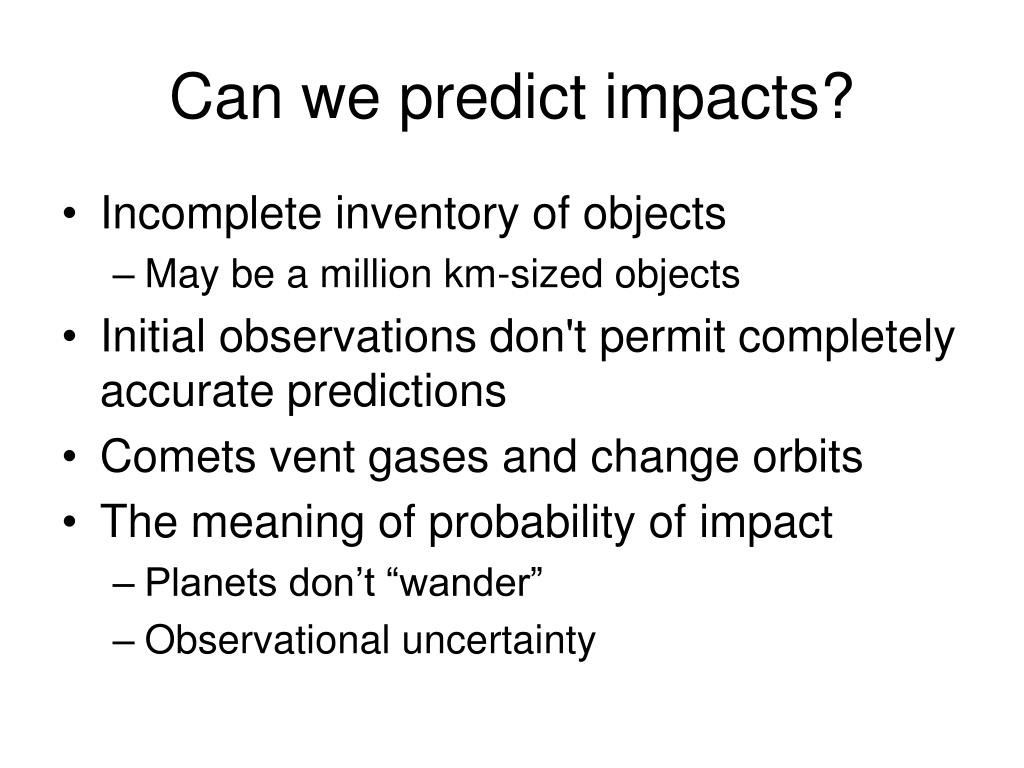 Can we predict impacts?

• Incomplete inventory of objects
– May be a million km-sized objects
• Initial observations don't permit completely accurate predictions
• Comets vent gases and change orbits
• The meaning of probability of impact
– Planets don’t “wander”
– Observational uncertainty